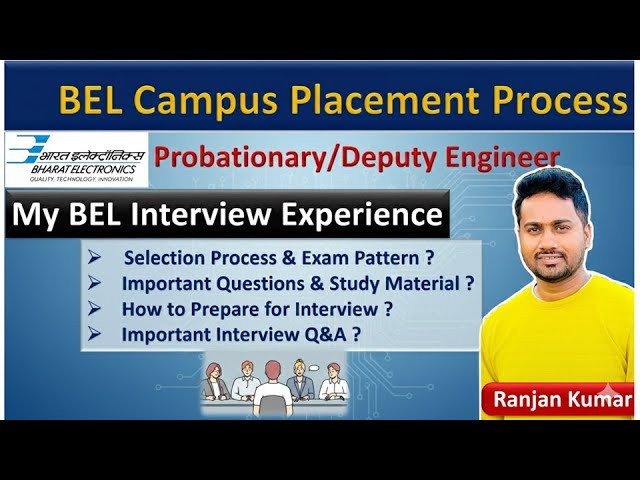 BEL Campus Placement Process

भारत इलेक्ट्रॉनिक्स
BHARAT ELECTRONICS
QUALITY, TECHNOLOGY, INNOVATION

Probationary/Deputy Engineer

My BEL Interview Experience

➢ Selection Process & Exam Pattern ?
➢ Important Questions & Study Material ?
➢ How to Prepare for Interview ?
➢ Important Interview Q&A ?

Ranjan Kumar